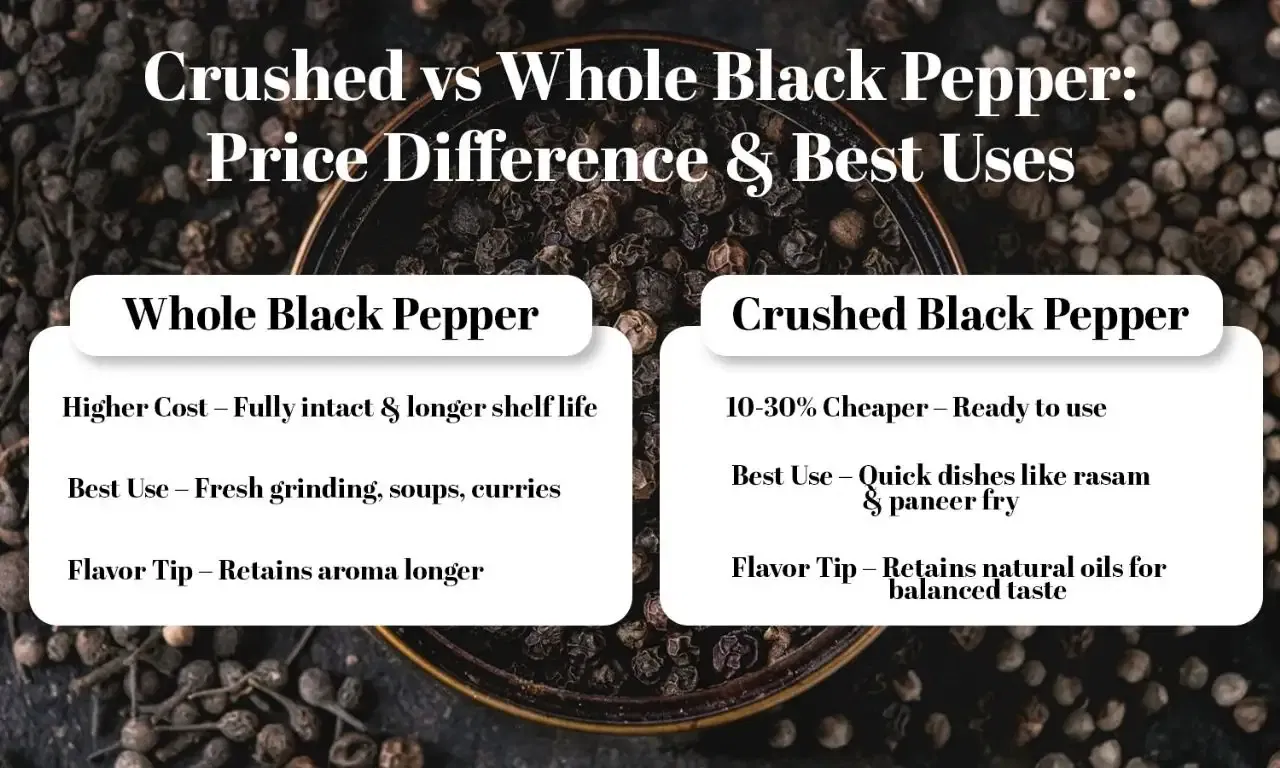 Crushed vs Whole Black Pepper: Price Difference & Best Uses

Whole Black Pepper

Higher Cost – Fully intact & longer shelf life

Best Use – Fresh grinding, soups, curries

Flavor Tip – Retains aroma longer

Crushed Black Pepper

10-30% Cheaper – Ready to use

Best Use – Quick dishes like rasam & paneer fry

Flavor Tip – Retains natural oils for balanced taste